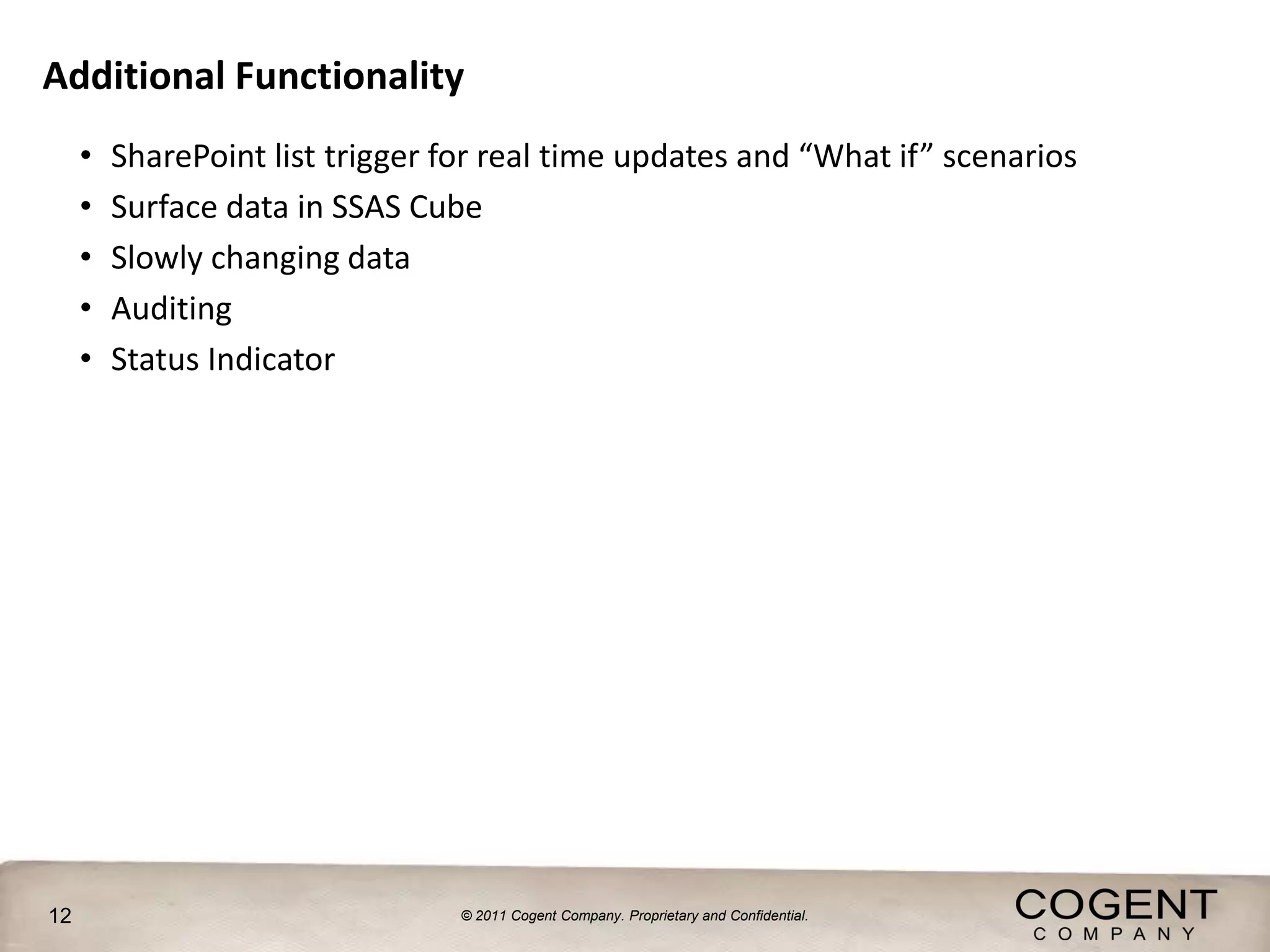 Additional Functionality

• SharePoint list trigger for real time updates and “What if” scenarios
• Surface data in SSAS Cube
• Slowly changing data
• Auditing
• Status Indicator

12

© 2011 Cogent Company. Proprietary and Confidential.

COGENT
COMPANY